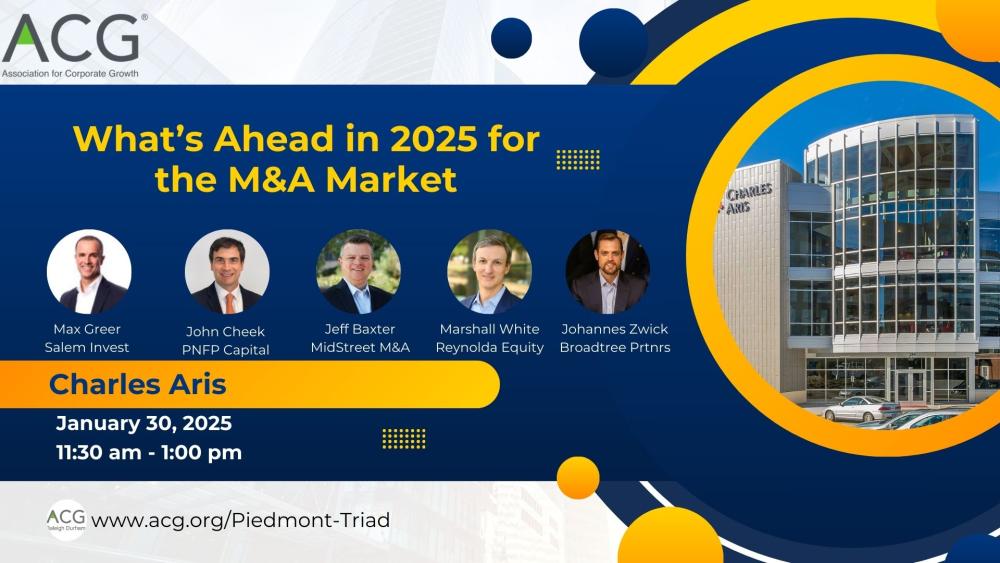 ACG®
Association for Corporate Growth

What's Ahead in 2025 for the M&A Market

Max Greer
Salem Invest

John Cheek
PNFP Capital

Jeff Baxter
MidStreet M&A

Marshall White
Reynolda Equity

Johannes Zwick
Broadtree Prtnrs

CHARLES ARIS

Charles Aris

January 30, 2025
11:30 am - 1:00 pm

ACG Raleigh Durham
www.acg.org/Piedmont-Triad